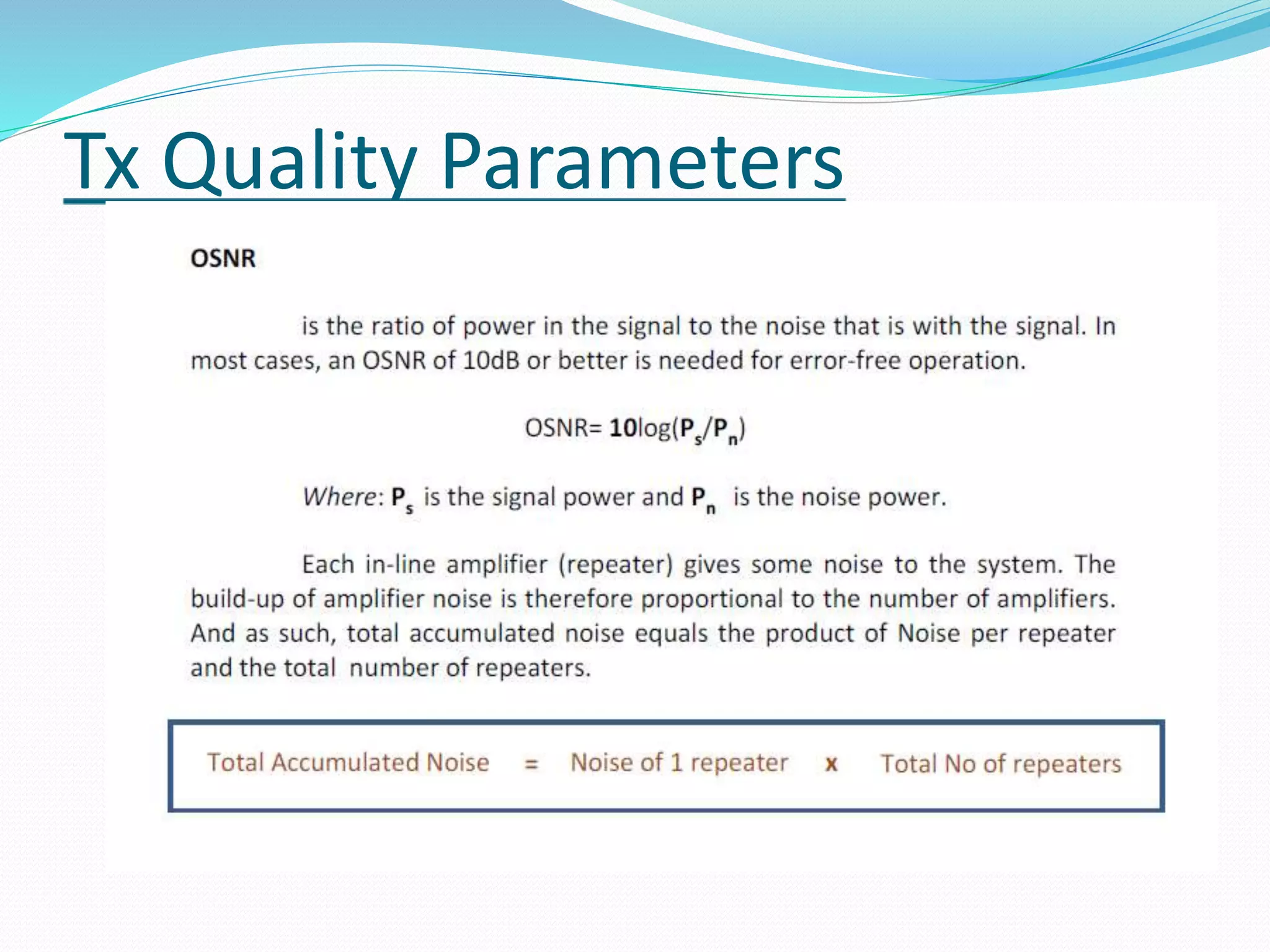 Tx Quality Parameters

OSNR

is the ratio of power in the signal to the noise that is with the signal. In most cases, an OSNR of 10dB or better is needed for error-free operation.

OSNR= $10\log(P_s/P_n)$

Where: $P_s$ is the signal power and $P_n$ is the noise power.

Each in-line amplifier (repeater) gives some noise to the system. The build-up of amplifier noise is therefore proportional to the number of amplifiers. And as such, total accumulated noise equals the product of Noise per repeater and the total number of repeaters.

Total Accumulated Noise = Noise of 1 repeater x Total No of repeaters